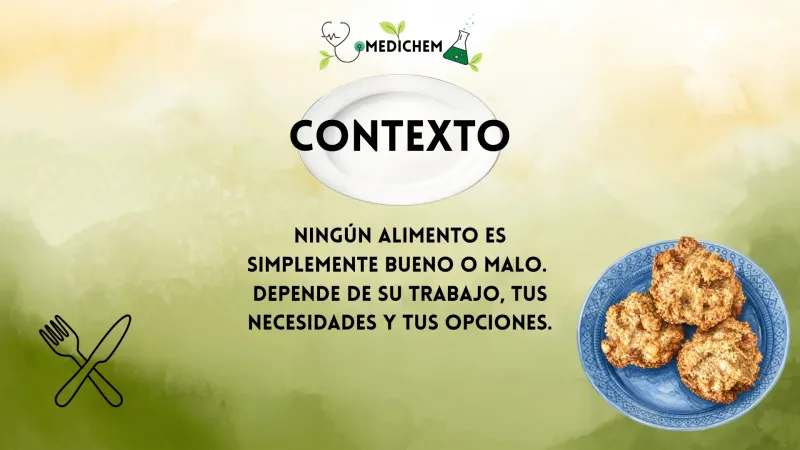 MEDICHEM

CONTEXTO

NINGÚN ALIMENTO ES SIMPLEMENTE BUENO O MALO. DEPENDE DE SU TRABAJO, TUS NECESIDADES Y TUS OPCIONES.